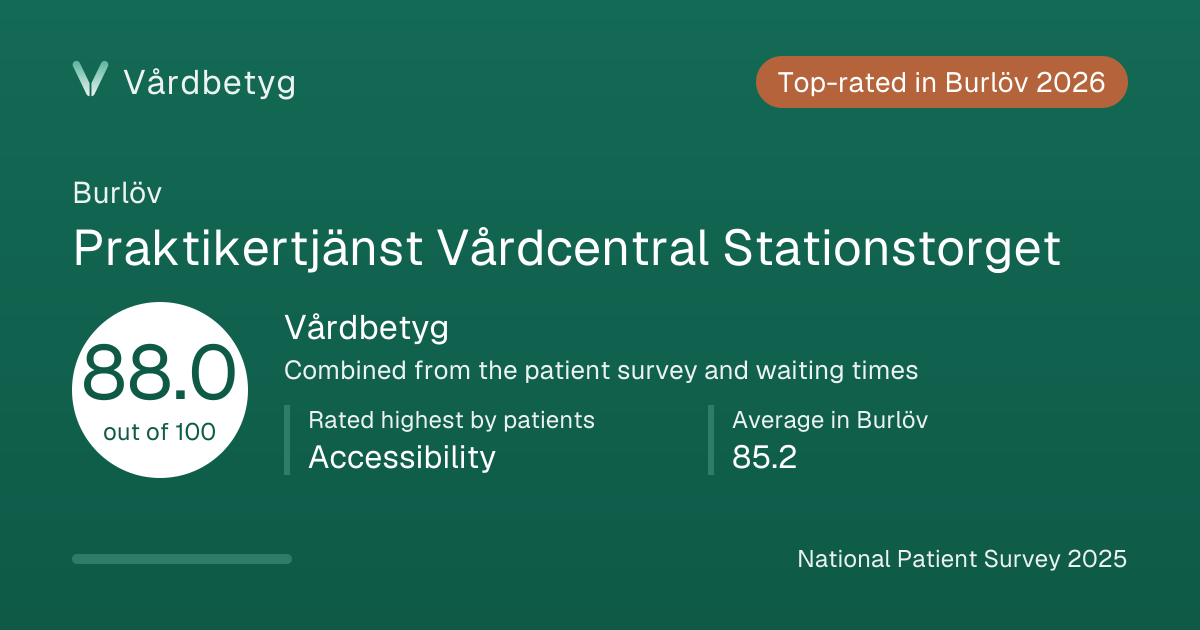 Vårdbetyg

Top-rated in Burlöv 2026

Burlöv

Praktikertjänst Vårdcentral Stationstorget

88.0
out of 100

Vårdbetyg

Combined from the patient survey and waiting times

Rated highest by patients
Accessibility

Average in Burlöv
85.2

National Patient Survey 2025